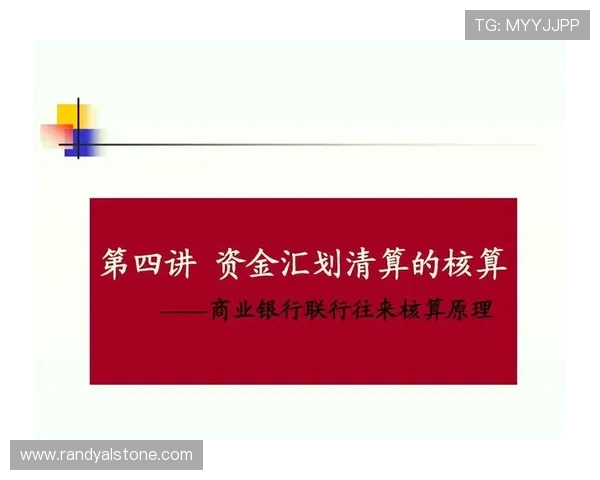 TG: MYYJJPP

第四讲 资金汇划清算的核算

——商业银行联行往来核算原理

www.randyalstone.com